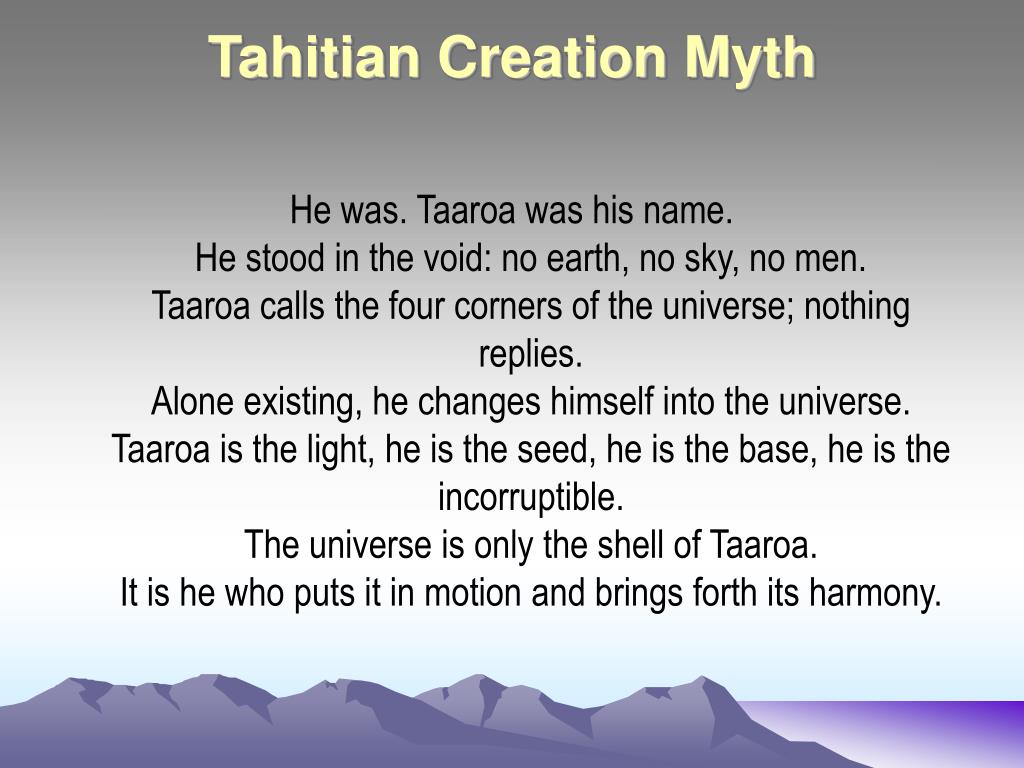 Tahitian Creation Myth

He was. Taaroa was his name.
He stood in the void: no earth, no sky, no men.
Taaroa calls the four corners of the universe; nothing replies.
Alone existing, he changes himself into the universe.
Taaroa is the light, he is the seed, he is the base, he is the incorruptible.
The universe is only the shell of Taaroa.
It is he who puts it in motion and brings forth its harmony.